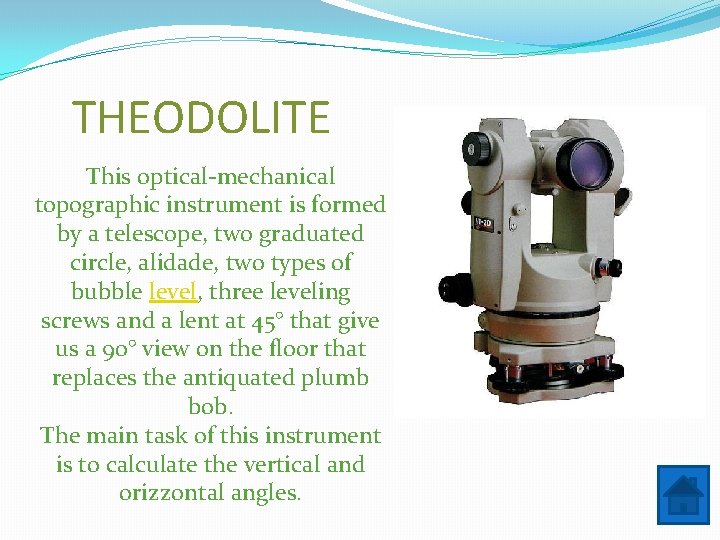 THEODOLITE

This optical-mechanical topographic instrument is formed by a telescope, two graduated circle, alidade, two types of bubble level, three leveling screws and a lent at 45° that give us a 90° view on the floor that replaces the antiquated plumb bob.
The main task of this instrument is to calculate the vertical and orizzontal angles.